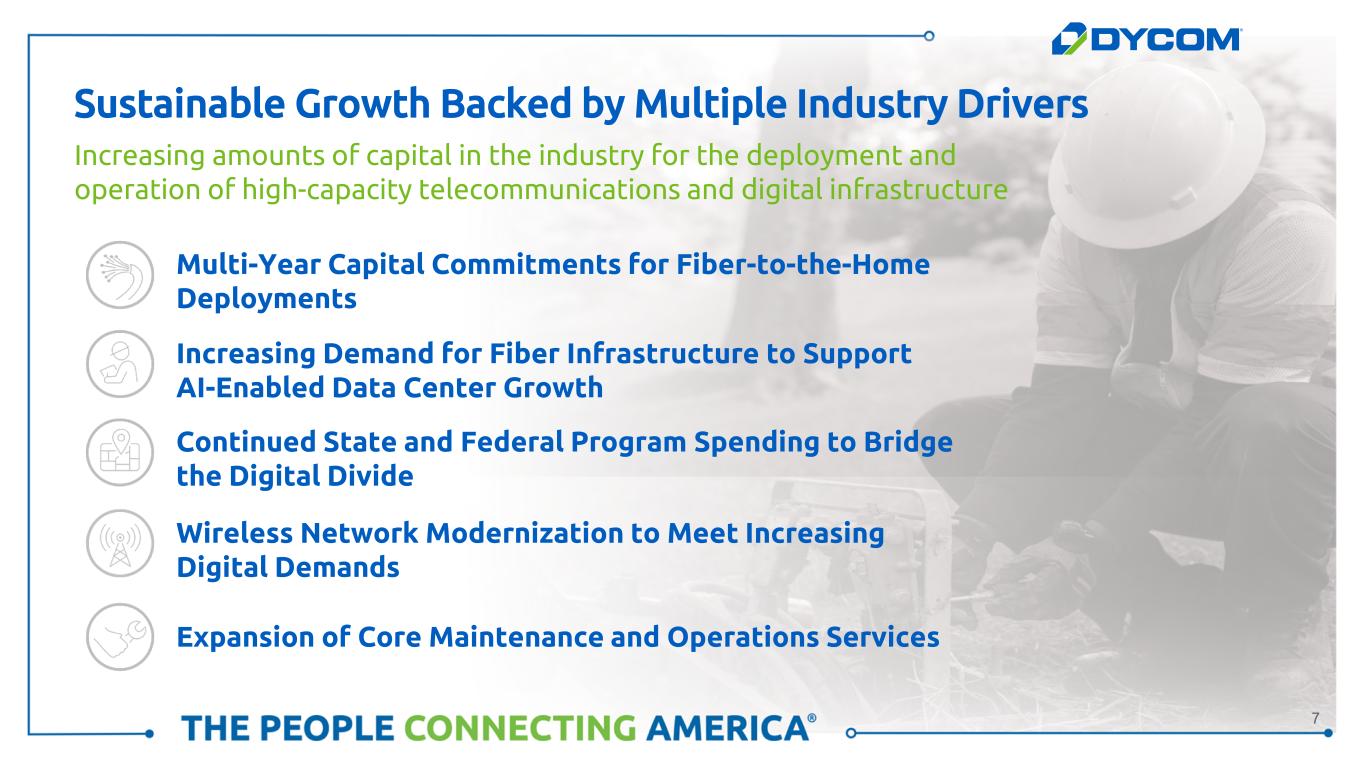 DYCOM

Sustainable Growth Backed by Multiple Industry Drivers

Increasing amounts of capital in the industry for the deployment and operation of high-capacity telecommunications and digital infrastructure

Multi-Year Capital Commitments for Fiber-to-the-Home Deployments

Increasing Demand for Fiber Infrastructure to Support AI-Enabled Data Center Growth

Continued State and Federal Program Spending to Bridge the Digital Divide

Wireless Network Modernization to Meet Increasing Digital Demands

Expansion of Core Maintenance and Operations Services

THE PEOPLE CONNECTING AMERICA®

7